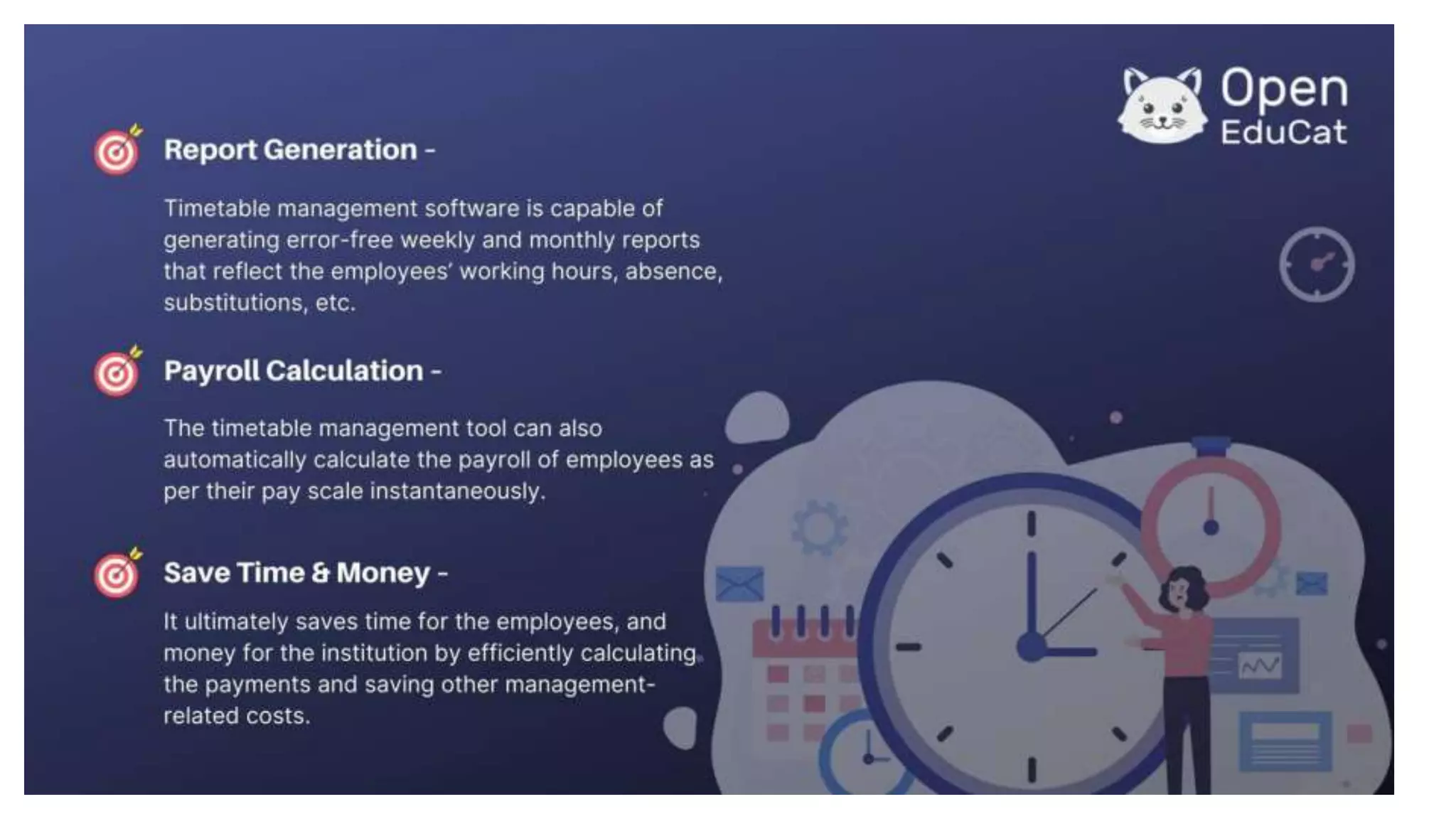 Open EduCat

Report Generation -

Timetable management software is capable of generating error-free weekly and monthly reports that reflect the employees' working hours, absence, substitutions, etc.

Payroll Calculation -

The timetable management tool can also automatically calculate the payroll of employees as per their pay scale instantaneously.

Save Time & Money -

It ultimately saves time for the employees, and money for the institution by efficiently calculating the payments and saving other management-related costs.